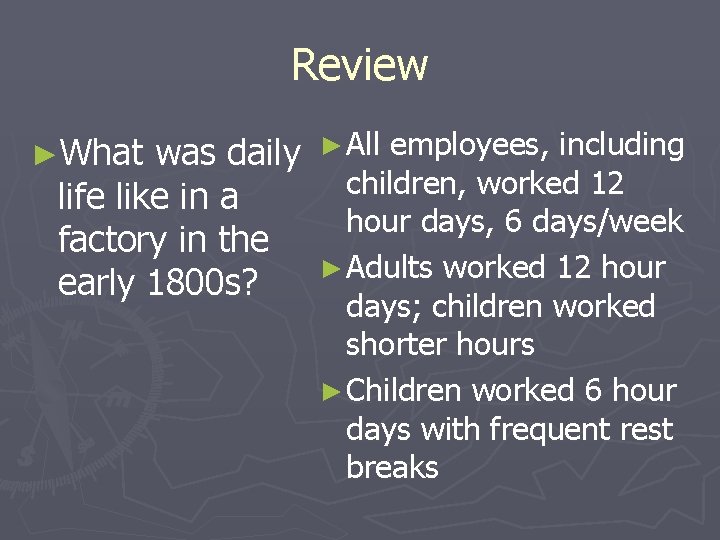 Review

►What was daily life like in a factory in the early 1800s?

►All employees, including children, worked 12 hour days, 6 days/week

►Adults worked 12 hour days; children worked shorter hours

►Children worked 6 hour days with frequent rest breaks